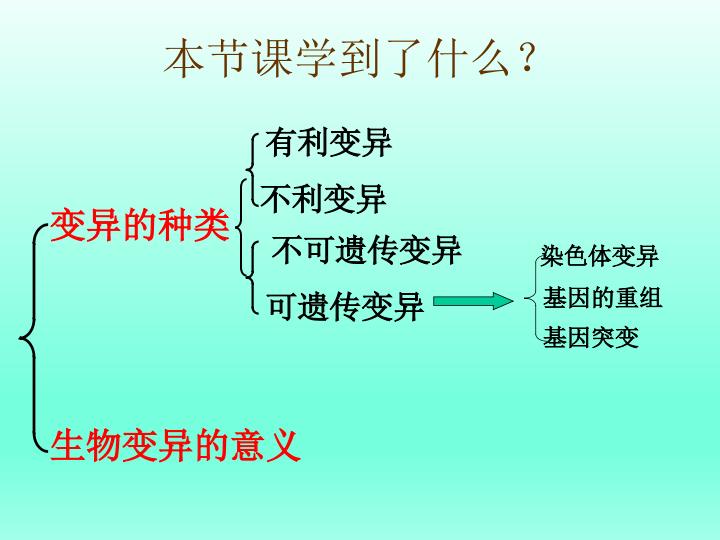 本节课学到了什么？

变异的种类

有利变异

不利变异

不可遗传变异

可遗传变异

染色体变异

基因的重组

基因突变

生物变异的意义